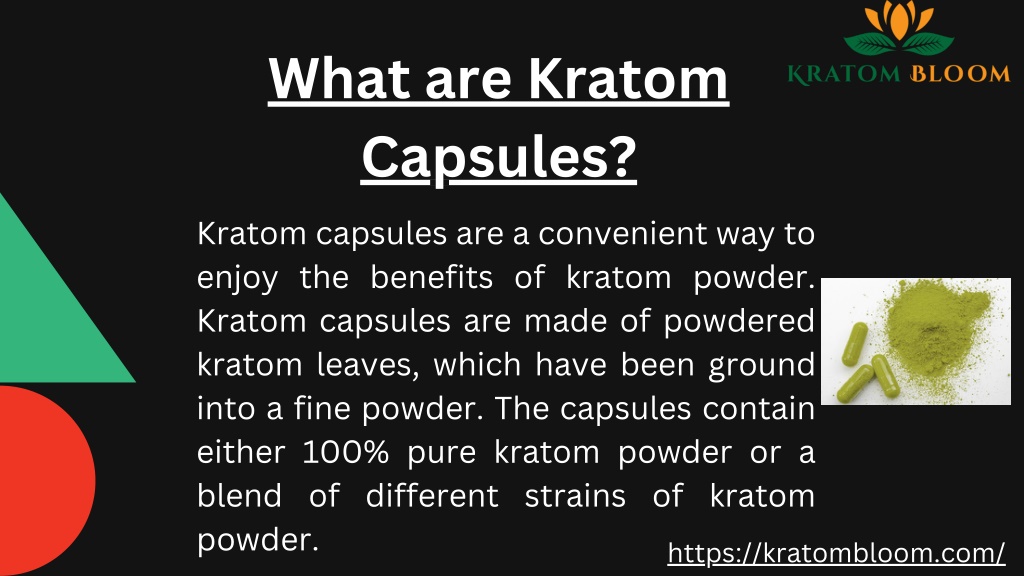 KRATOM BLOOM

What are Kratom Capsules?

Kratom capsules are a convenient way to enjoy the benefits of kratom powder. Kratom capsules are made of powdered kratom leaves, which have been ground into a fine powder. The capsules contain either 100% pure kratom powder or a blend of different strains of kratom powder.

https://kratombloom.com/